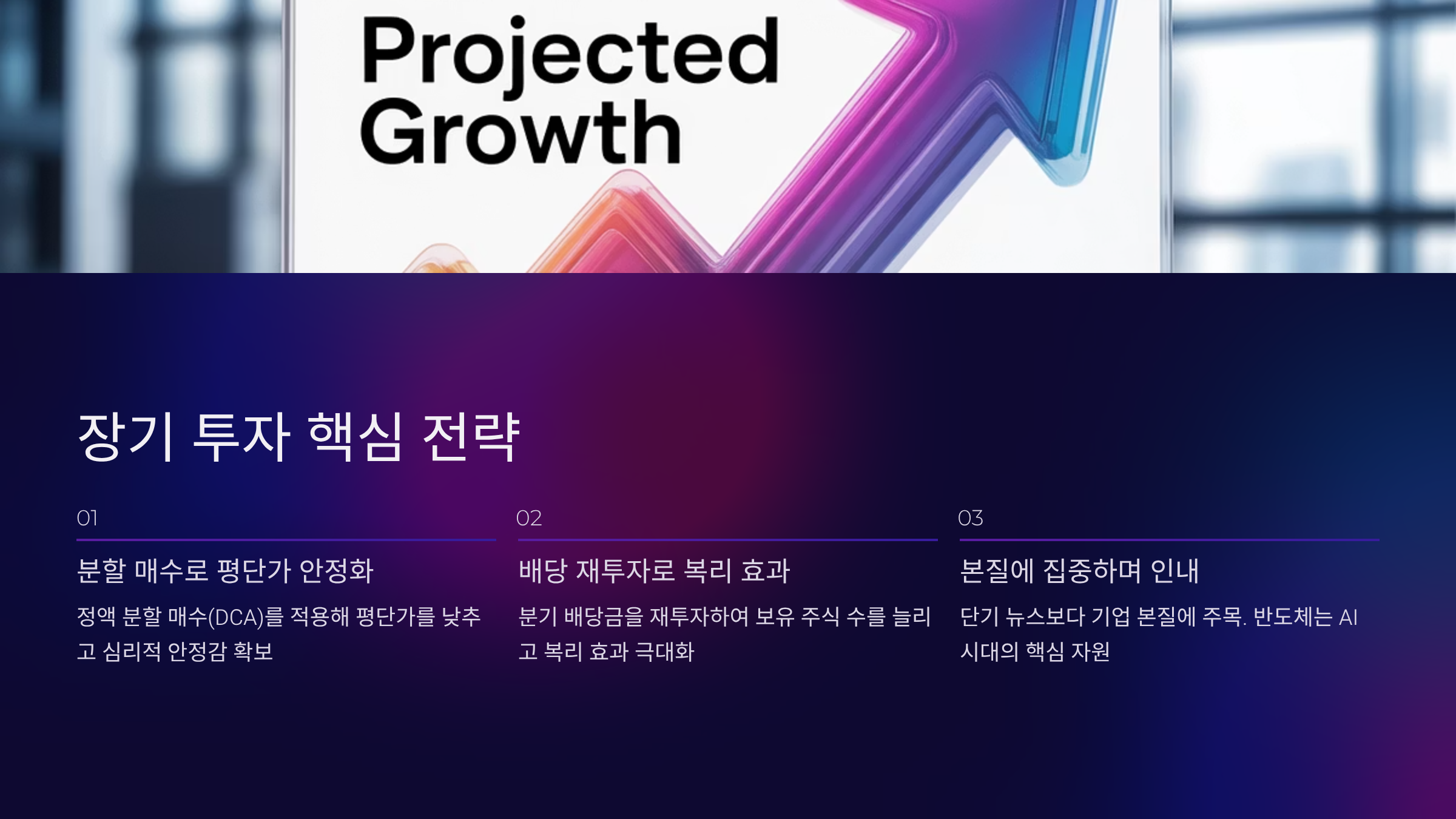 Projected Growth

장기 투자 핵심 전략

01

분할 매수로 평단가 안정화

정액 분할 매수(DCA)를 적용해 평단가를 낮추고 심리적 안정감 확보

02

배당 재투자로 복리 효과

분기 배당금을 재투자하여 보유 주식 수를 늘리고 복리 효과 극대화

03

본질에 집중하며 인내

단기 뉴스보다 기업 본질에 주목. 반도체는 AI 시대의 핵심 자원